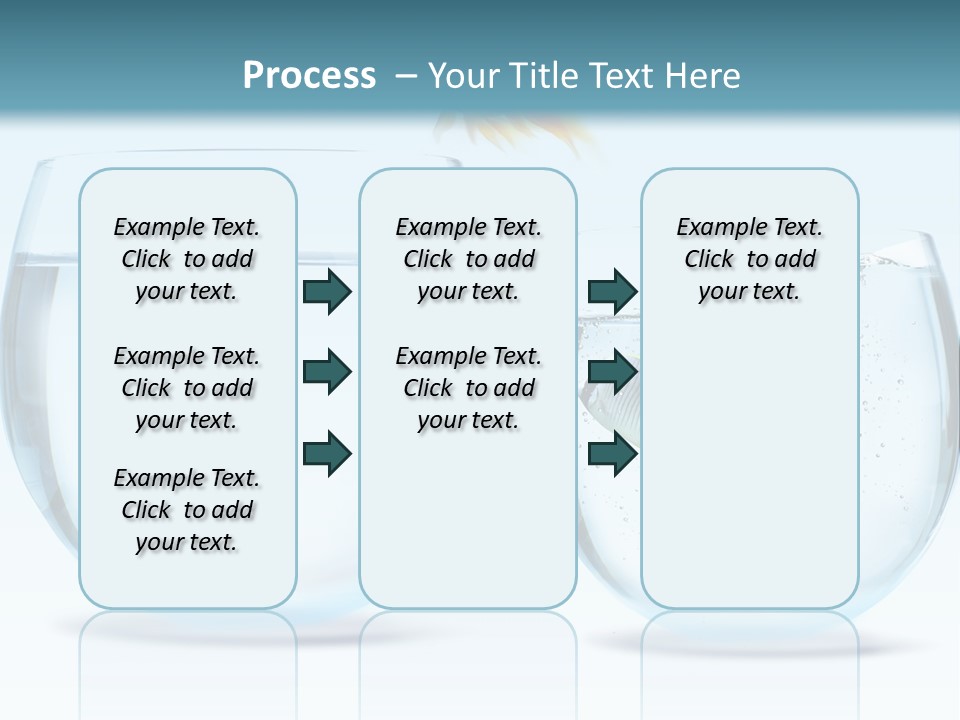 Process – Your Title Text Here

Example Text. Click to add your text.

Example Text. Click to add your text.

Example Text. Click to add your text.

Example Text. Click to add your text.

Example Text. Click to add your text.

Example Text. Click to add your text.